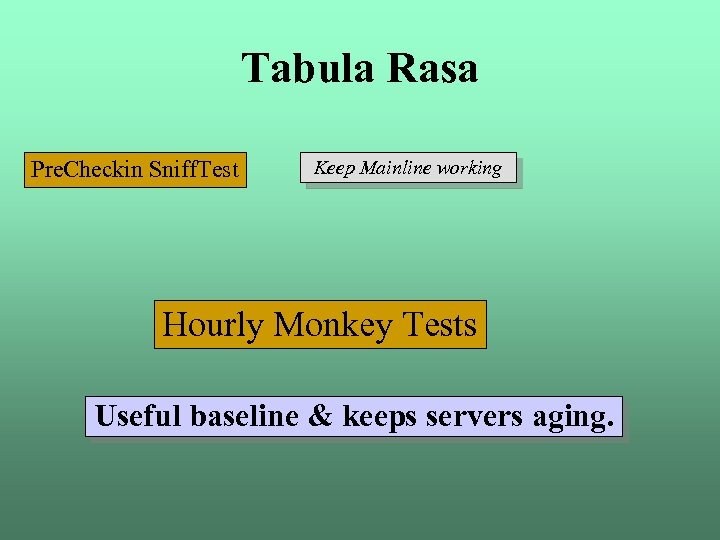 Tabula Rasa

PreCheckin SniffTest

Keep Mainline working

Hourly Monkey Tests

Useful baseline & keeps servers aging.